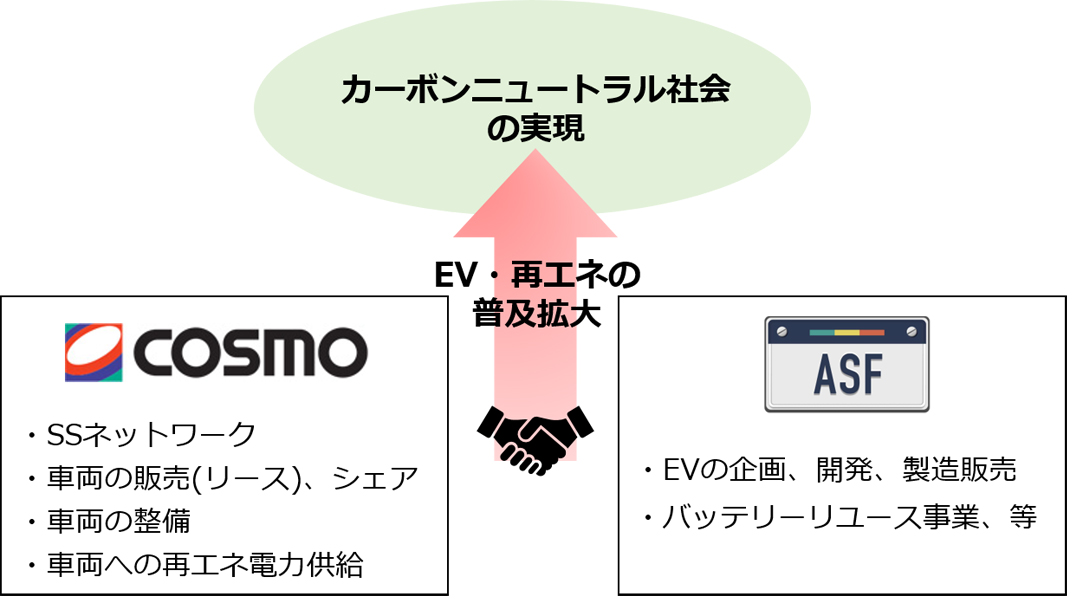 カーボンニュートラル社会
の実現

EV・再エネの
普及拡大

COSMO

・SSネットワーク
・車両の販売(リース)、シェア
・車両の整備
・車両への再エネ電力供給

ASF

・EVの企画、開発、製造販売
・バッテリーリユース事業、等